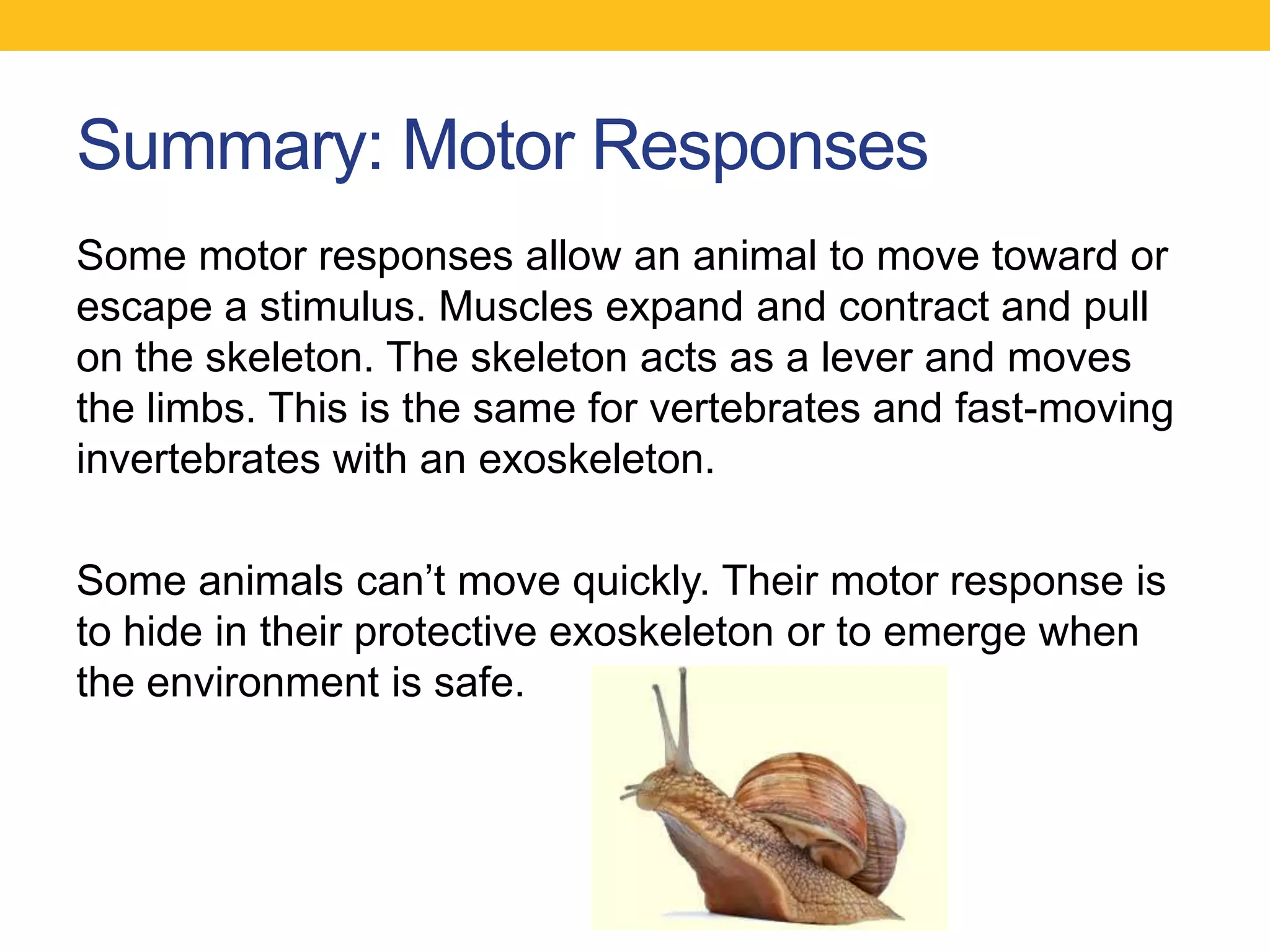 Summary: Motor Responses

Some motor responses allow an animal to move toward or escape a stimulus. Muscles expand and contract and pull on the skeleton. The skeleton acts as a lever and moves the limbs. This is the same for vertebrates and fast-moving invertebrates with an exoskeleton.

Some animals can’t move quickly. Their motor response is to hide in their protective exoskeleton or to emerge when the environment is safe.